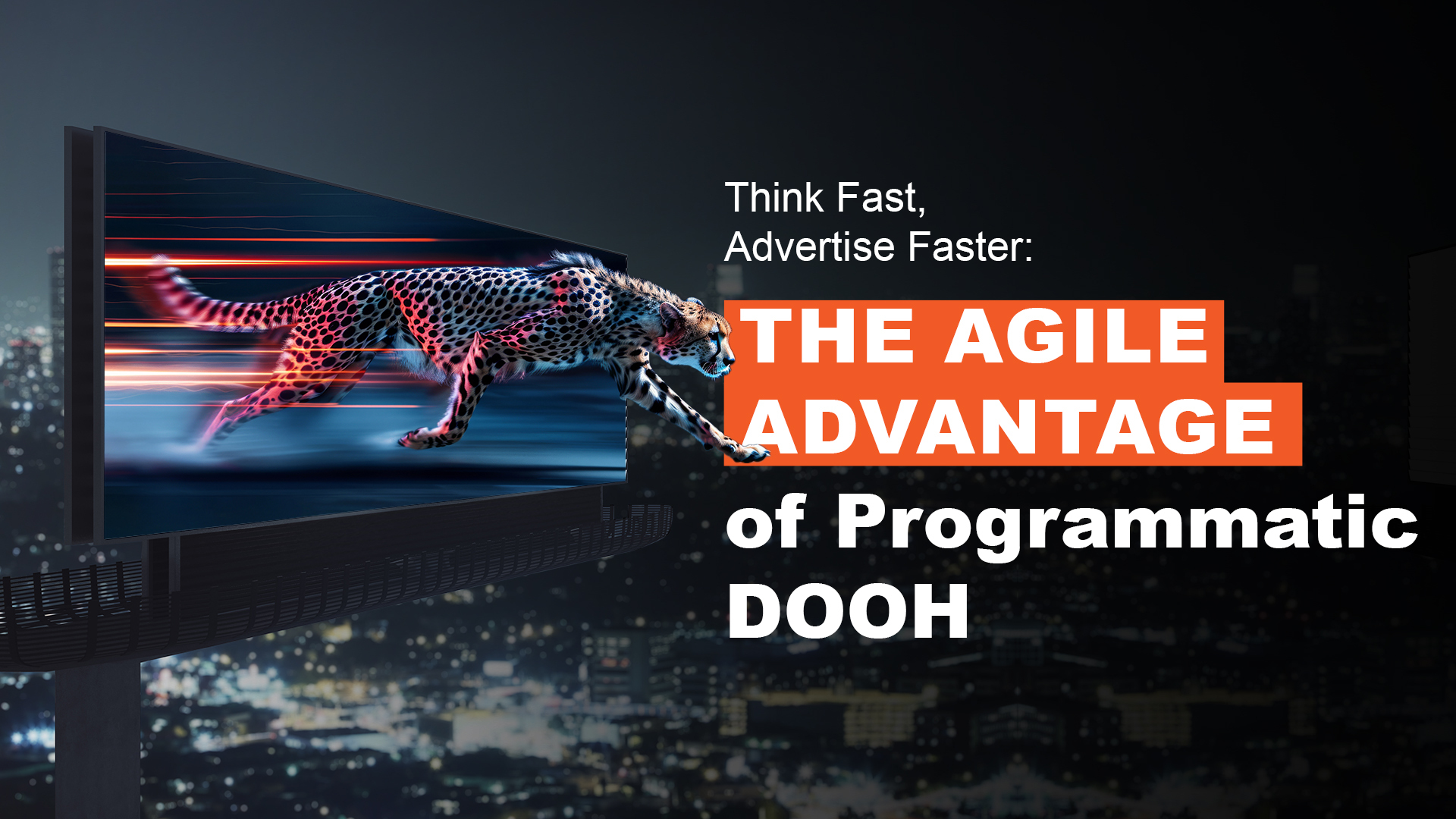 Think Fast,
Advertise Faster:

THE AGILE ADVANTAGE

of Programmatic DOOH